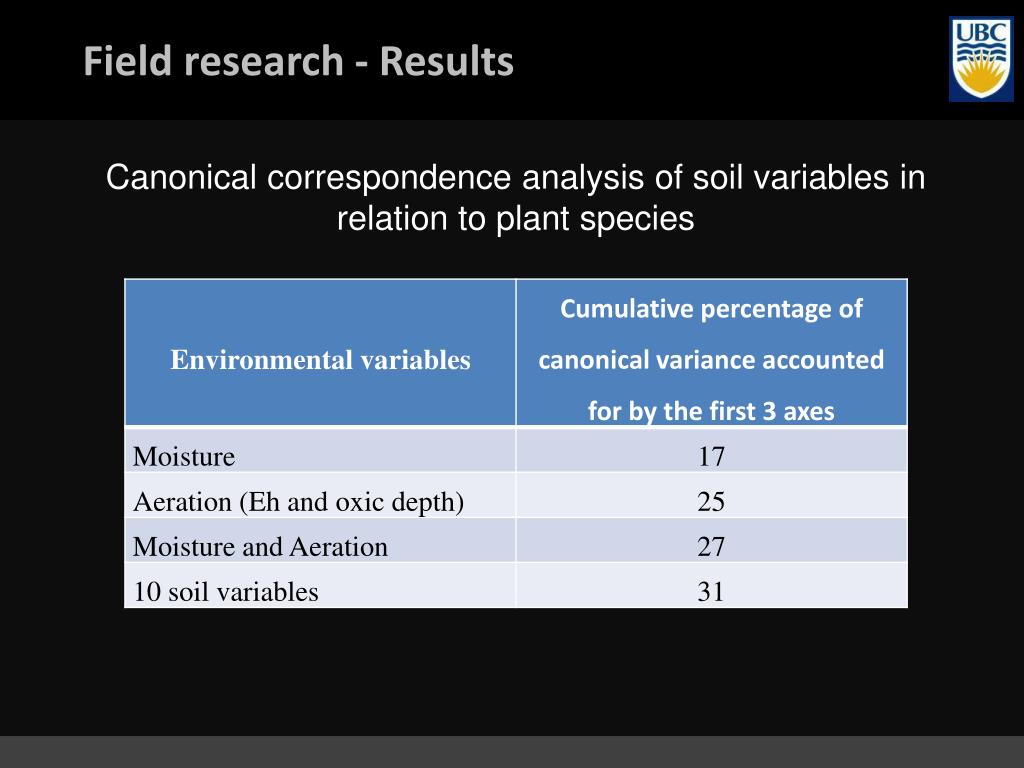 Field research - Results

UBC

Canonical correspondence analysis of soil variables in relation to plant species

| Environmental variables | Cumulative percentage of canonical variance accounted for by the first 3 axes |
|---|---|
| Moisture | 17 |
| Aeration (Eh and oxic depth) | 25 |
| Moisture and Aeration | 27 |
| 10 soil variables | 31 |